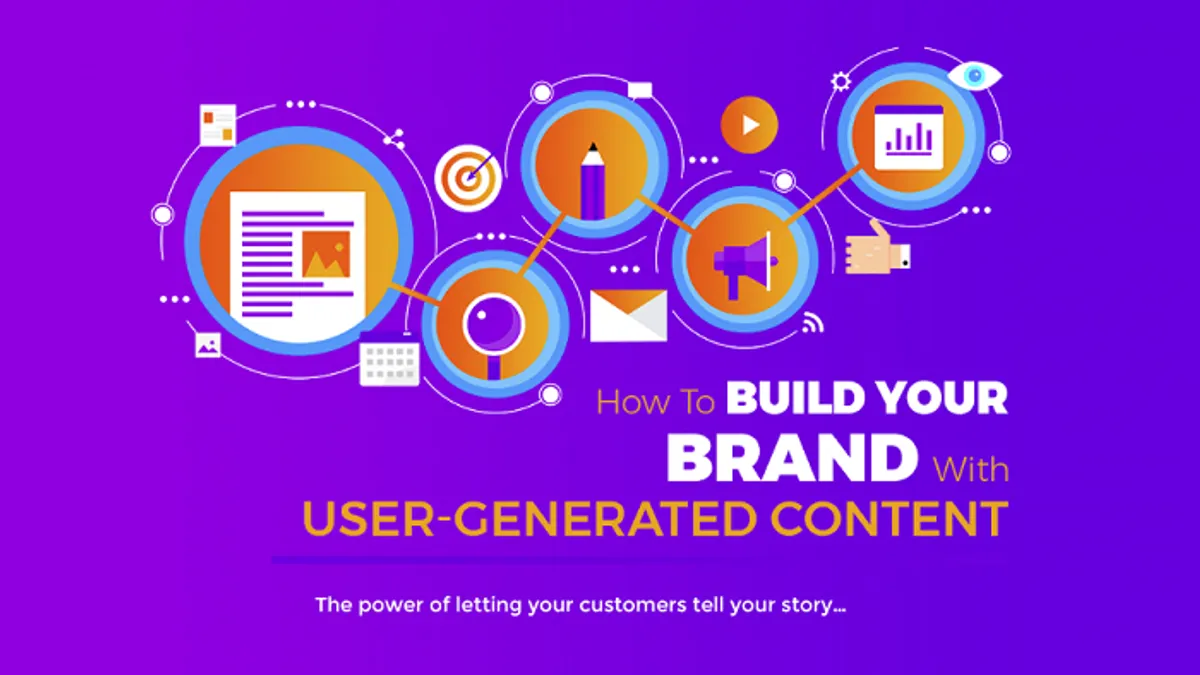 How To BUILD YOUR BRAND With USER-GENERATED CONTENT

The power of letting your customers tell your story...